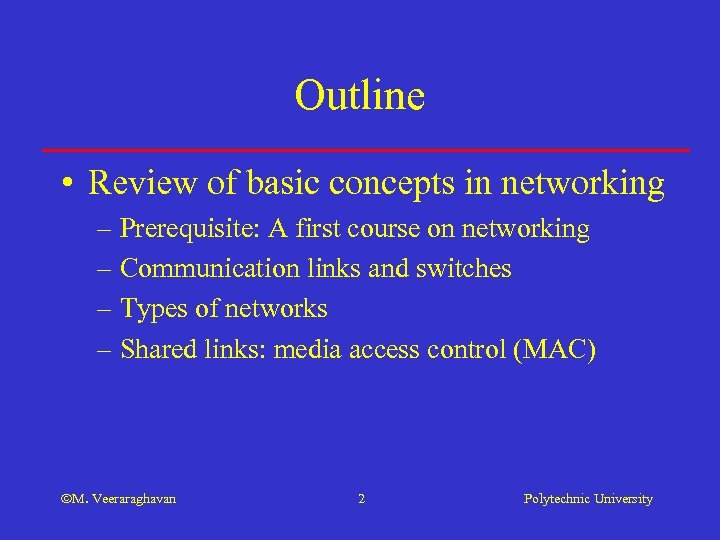 Outline

• Review of basic concepts in networking
– Prerequisite: A first course on networking
– Communication links and switches
– Types of networks
– Shared links: media access control (MAC)

©M. Veeraraghavan 2 Polytechnic University